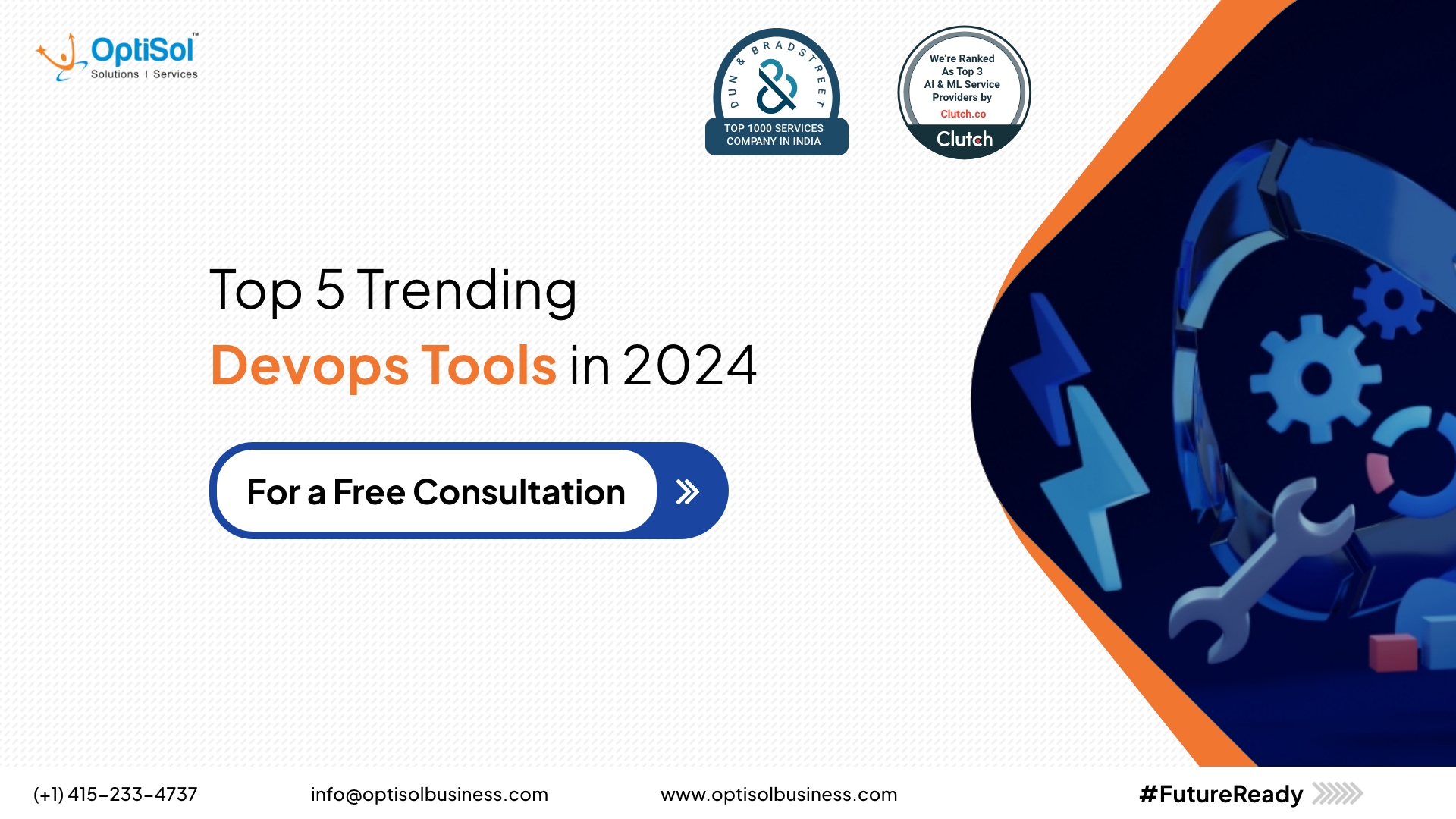 OptiSol™
Solutions | Services

DUN & BRADSTREET
TOP 1000 SERVICES COMPANY IN INDIA

We're Ranked As Top 3 AI & ML Service Providers by Clutch.co
Clutch

Top 5 Trending
Devops Tools in 2024

For a Free Consultation

(+1) 415-233-4737
info@optisolbusiness.com
www.optisolbusiness.com
#FutureReady